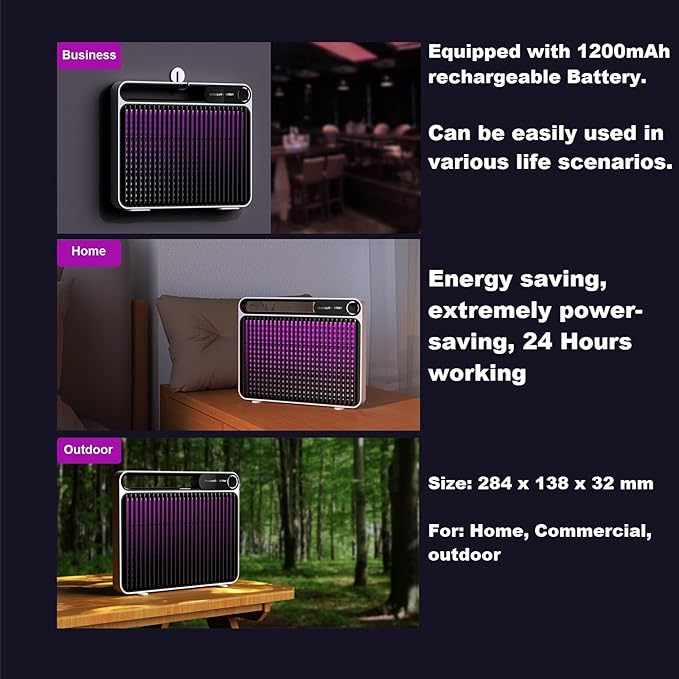 Business

Equipped with 1200mAh rechargeable Battery.

Can be easily used in various life scenarios.

Home

Energy saving, extremely power-saving, 24 Hours working

Outdoor

Size: 284 x 138 x 32 mm

For: Home, Commercial, outdoor